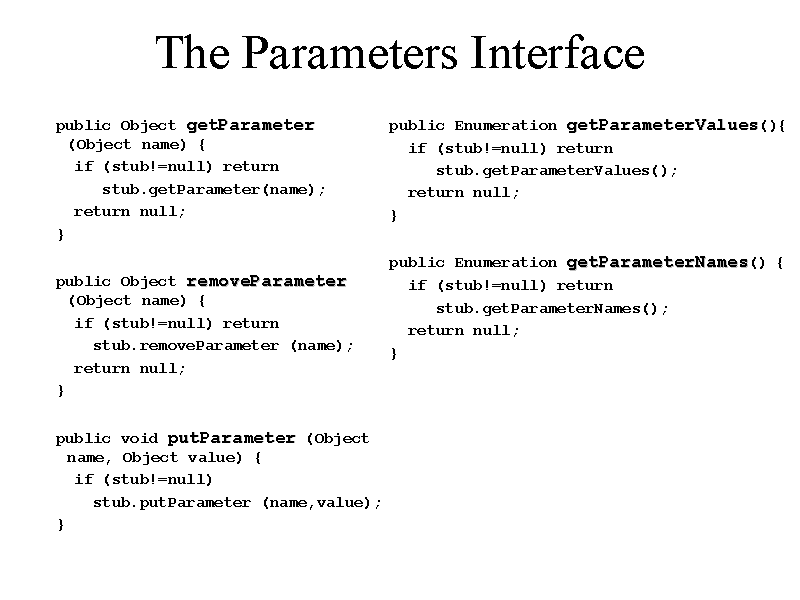 The Parameters Interface

public Object getParameter (Object name) {
 if (stub!=null) return
 stub.getParameter(name);
 return null;
}

public Object removeParameter (Object name) {
 if (stub!=null) return
 stub.removeParameter (name);
 return null;
}

public void putParameter (Object name, Object value) {
 if (stub!=null)
 stub.putParameter (name,value);
}

public Enumeration getParameterValues(){
 if (stub!=null) return
 stub.getParameterValues();
 return null;
}

public Enumeration getParameterNames() {
 if (stub!=null) return
 stub.getParameterNames();
 return null;
}